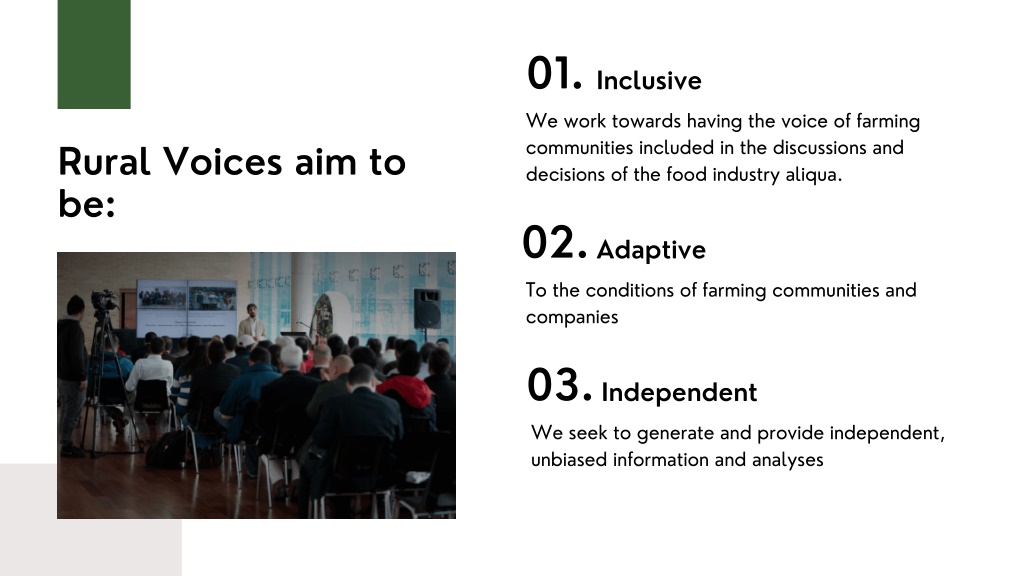 Rural Voices aim to be:

01. Inclusive

We work towards having the voice of farming communities included in the discussions and decisions of the food industry aliqua.

02. Adaptive

To the conditions of farming communities and companies

03. Independent

We seek to generate and provide independent, unbiased information and analyses